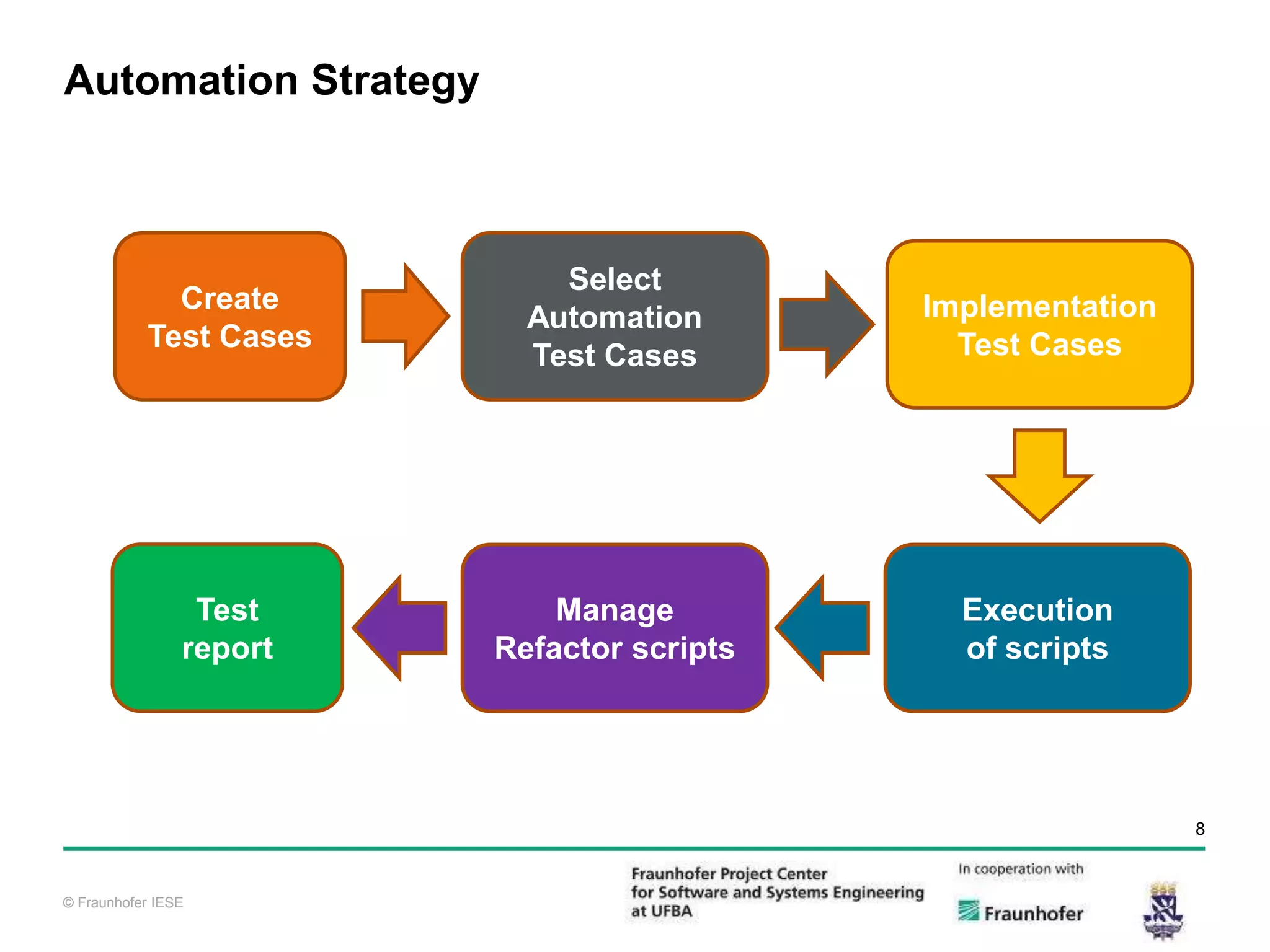 Automation Strategy

Create Test Cases

Select Automation Test Cases

Implementation Test Cases

Execution of scripts

Manage Refactor scripts

Test report

8

© Fraunhofer IESE

Fraunhofer Project Center for Software and Systems Engineering at UFBA

In cooperation with

Fraunhofer